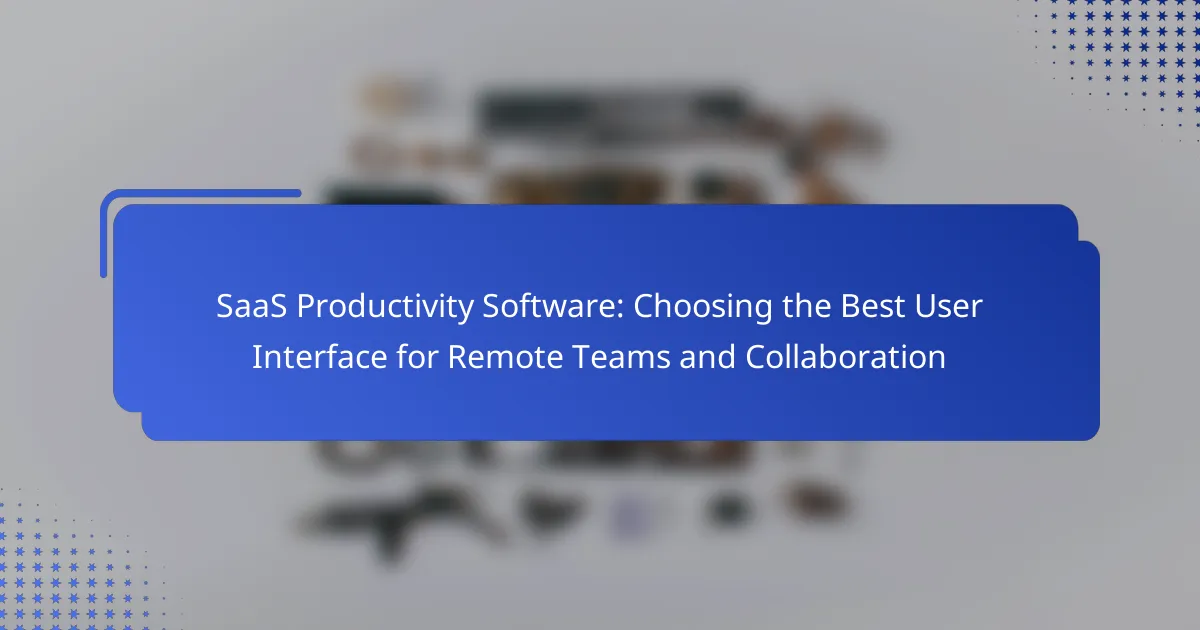 SaaS Productivity Software: Choosing the Best User Interface for Remote Teams and Collaboration